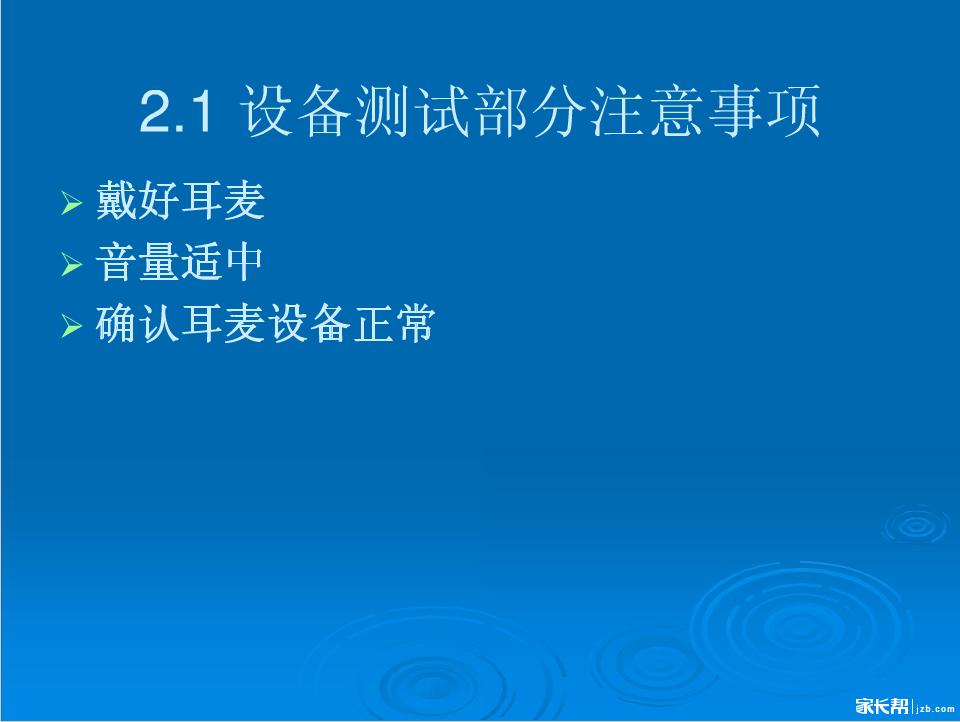 2.1 设备测试部分注意事项

➢ 戴好耳麦
➢ 音量适中
➢ 确认耳麦设备正常

家长帮 | jzb.com